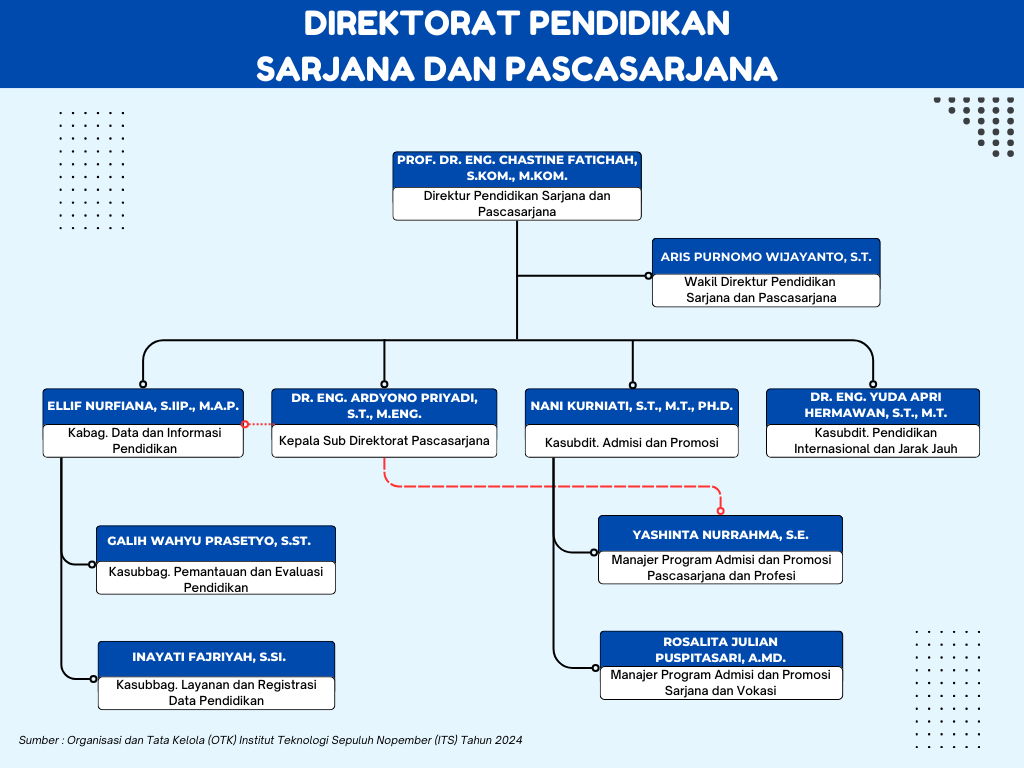 DIREKTORAT PENDIDIKAN SARJANA DAN PASCASARJANA

PROF. DR. ENG. CHASTINE FATICHAH, S.KOM., M.KOM.
Direktur Pendidikan Sarjana dan Pascasarjana

ARIS PURNOMO WIJAYANTO, S.T.
Wakil Direktur Pendidikan Sarjana dan Pascasarjana

ELLIF NURFIANA, S.IIP., M.A.P.
Kabag. Data dan Informasi Pendidikan

DR. ENG. ARDYONO PRIYADI, S.T., M.ENG.
Kepala Sub Direktorat Pascasarjana

NANI KURNIATI, S.T., M.T., PH.D.
Kasubdit. Admisi dan Promosi

DR. ENG. YUDA APRI HERMAWAN, S.T., M.T.
Kasubdit. Pendidikan Internasional dan Jarak Jauh

GALIH WAHYU PRASETYO, S.ST.
Kasubbag. Pemantauan dan Evaluasi Pendidikan

INAYATI FAJRIYAH, S.SI.
Kasubbag. Layanan dan Registrasi Data Pendidikan

YASHINTA NURRAHMA, S.E.
Manajer Program Admisi dan Promosi Pascasarjana dan Profesi

ROSALITA JULIAN PUSPITASARI, A.MD.
Manajer Program Admisi dan Promosi Sarjana dan Vokasi

Sumber : Organisasi dan Tata Kelola (OTK) Institut Teknologi Sepuluh Nopember (ITS) Tahun 2024